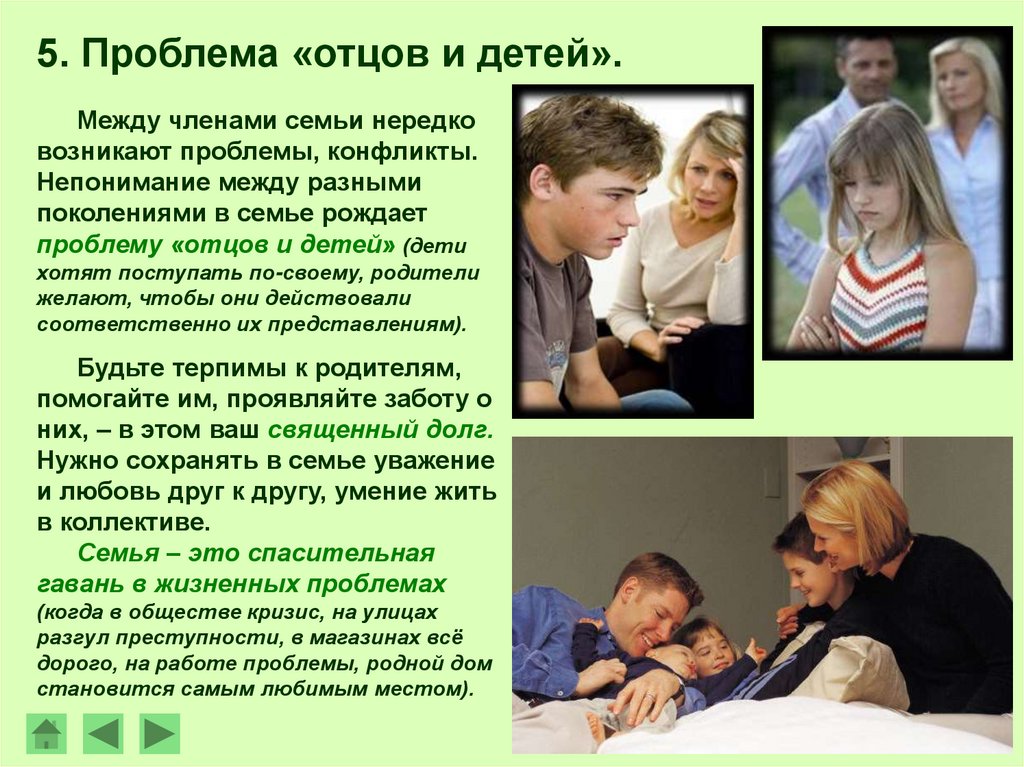 5. Проблема «отцов и детей».

Между членами семьи нередко возникают проблемы, конфликты. Непонимание между разными поколениями в семье рождает проблему «отцов и детей» (дети хотят поступать по-своему, родители желают, чтобы они действовали соответственно их представлениям).

Будьте терпимы к родителям, помогайте им, проявляйте заботу о них, – в этом ваш священный долг. Нужно сохранять в семье уважение и любовь друг к другу, умение жить в коллективе.

Семья – это спасительная гавань в жизненных проблемах (когда в обществе кризис, на улицах разгул преступности, в магазинах всё дорого, на работе проблемы, родной дом становится самым любимым местом).